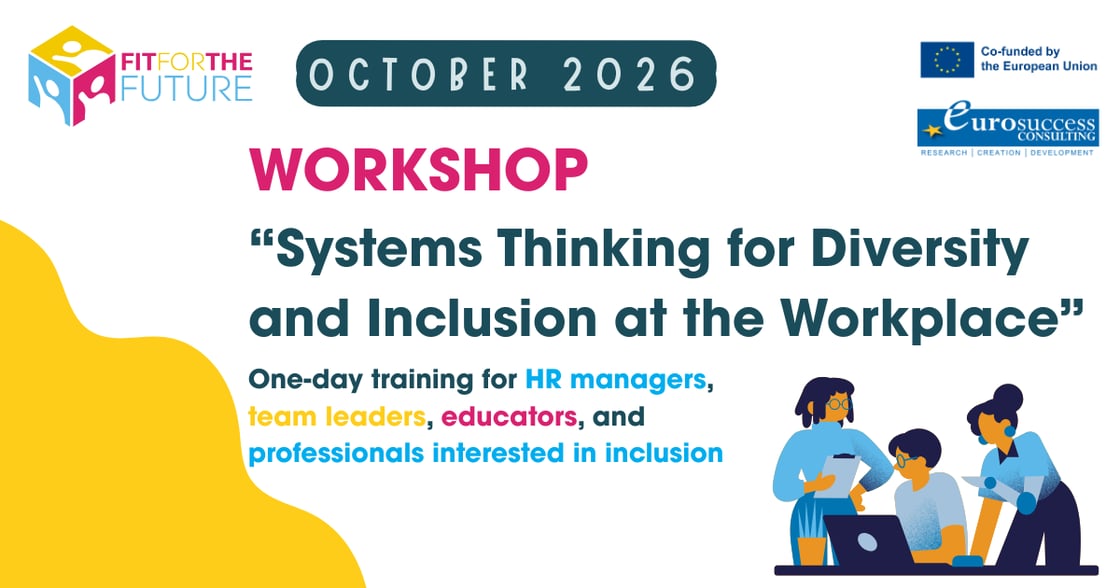 FIT FOR THE FUTURE

OCTOBER 2026

Co-funded by the European Union

eurosuccess CONSULTING
RESEARCH | CREATION | DEVELOPMENT

WORKSHOP

“Systems Thinking for Diversity and Inclusion at the Workplace”

One-day training for HR managers, team leaders, educators, and professionals interested in inclusion